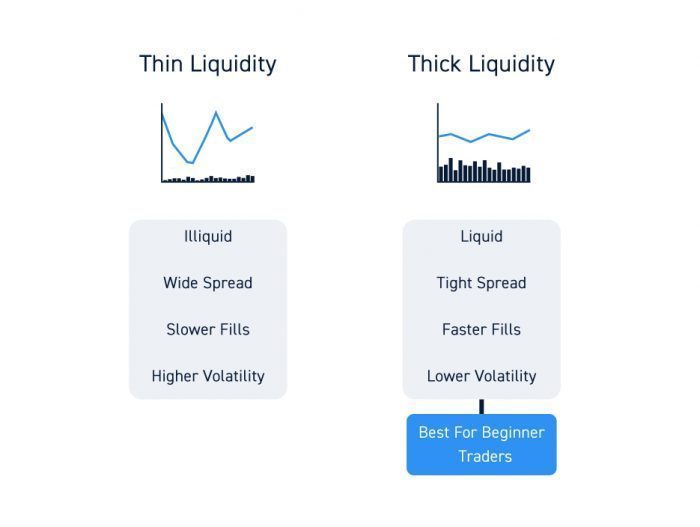 Thin Liquidity

Illiquid

Wide Spread

Slower Fills

Higher Volatility

Thick Liquidity

Liquid

Tight Spread

Faster Fills

Lower Volatility

Best For Beginner Traders